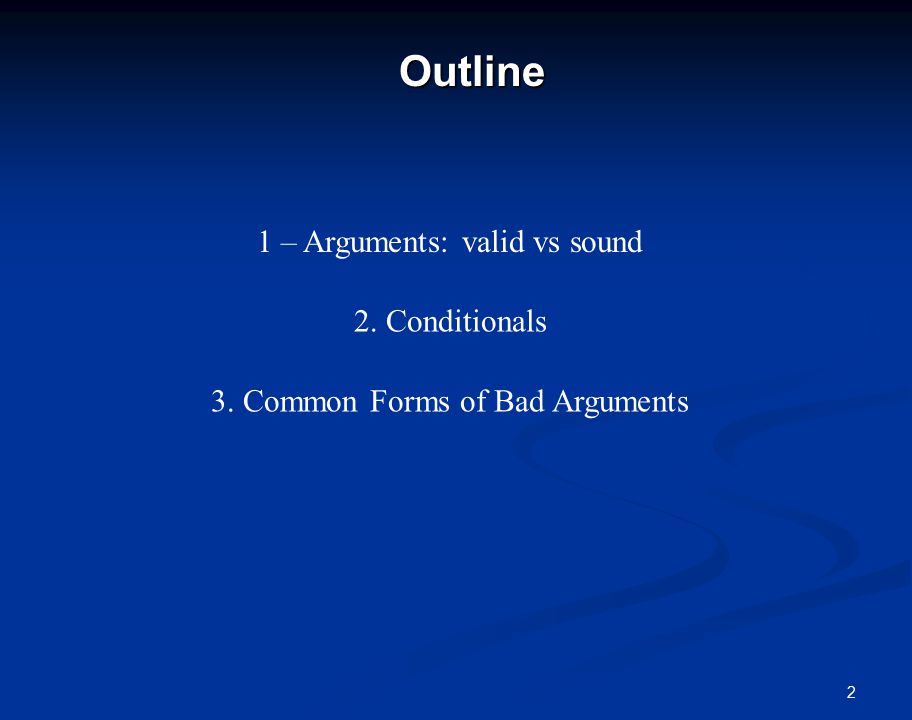 Outline

1 – Arguments: valid vs sound

2. Conditionals

3. Common Forms of Bad Arguments

2